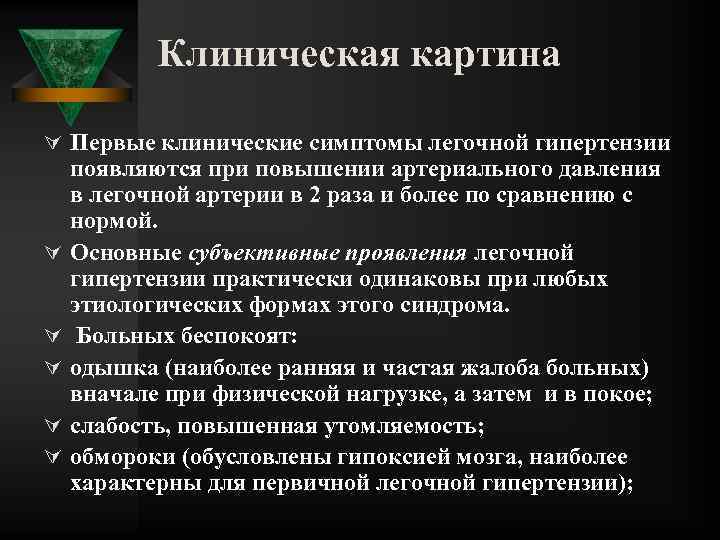 Клиническая картина

Первые клинические симптомы легочной гипертензии появляются при повышении артериального давления в легочной артерии в 2 раза и более по сравнению с нормой.

Основные субъективные проявления легочной гипертензии практически одинаковы при любых этиологических формах этого синдрома.

Больных беспокоят:

одышка (наиболее ранняя и частая жалоба больных) вначале при физической нагрузке, а затем и в покое;

слабость, повышенная утомляемость;

обмороки (обусловлены гипоксией мозга, наиболее характерны для первичной легочной гипертензии);